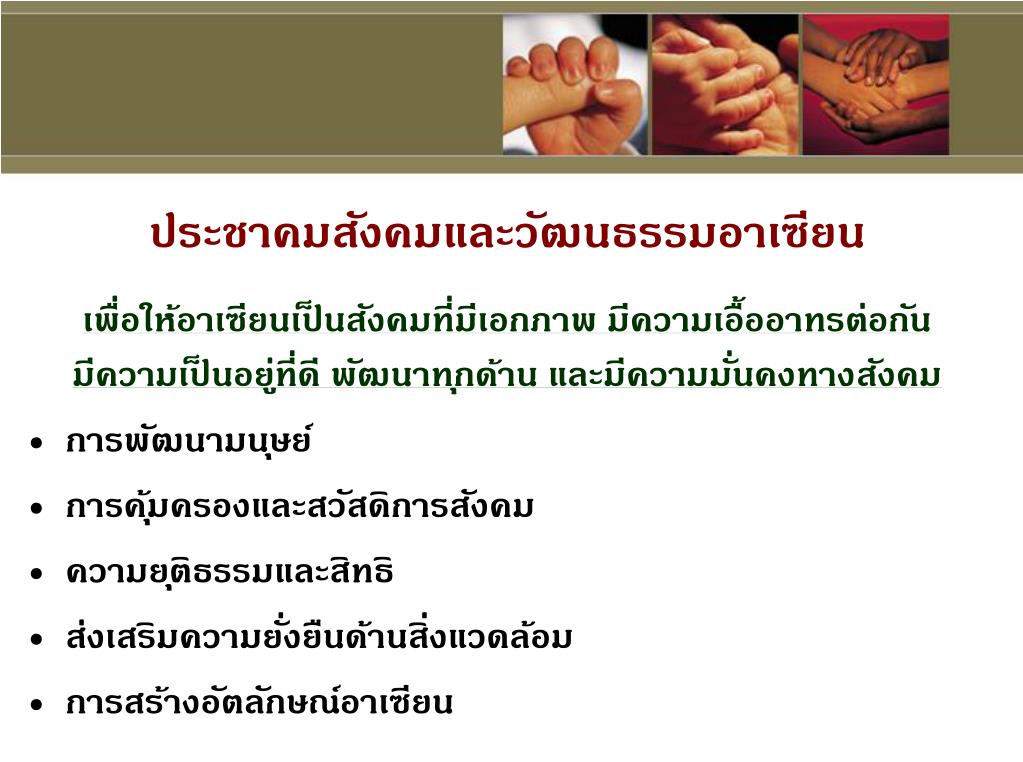 ประชาคมสังคมและวัฒนธรรมอาเซียน

เพื่อให้อาเซียนเป็นสังคมที่มีเอกภาพ มีความเอื้ออาทรต่อกัน มีความเป็นอยู่ที่ดี พัฒนาทุกด้าน และมีความมั่นคงทางสังคม

• การพัฒนามนุษย์
• การคุ้มครองและสวัสดิการสังคม
• ความยุติธรรมและสิทธิ
• ส่งเสริมความยั่งยืนด้านสิ่งแวดล้อม
• การสร้างอัตลักษณ์อาเซียน